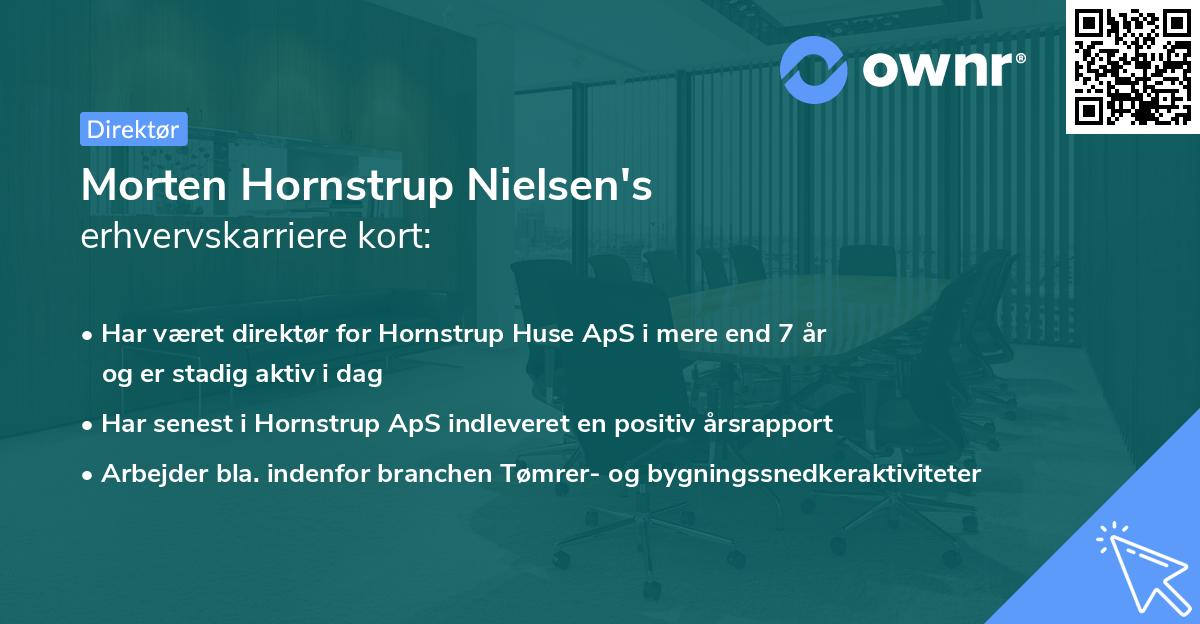 ownr®

Direktør

Morten Hornstrup Nielsen's erhvervskarriere kort:

• Har været direktør for Hornstrup Huse ApS i mere end 7 år og er stadig aktiv i dag
• Har senest i Hornstrup ApS indleveret en positiv årsrapport
• Arbejder bla. indenfor branchen Tømrer- og bygningssnedkeraktiviteter